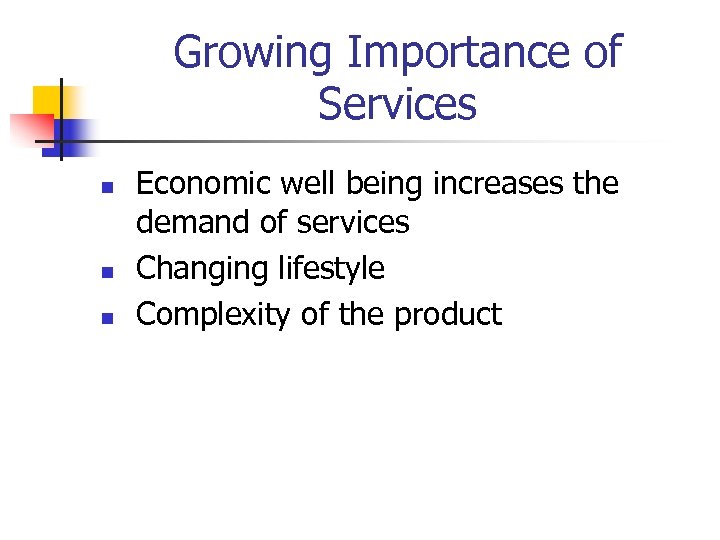 Growing Importance of Services

- Economic well being increases the demand of services
- Changing lifestyle
- Complexity of the product